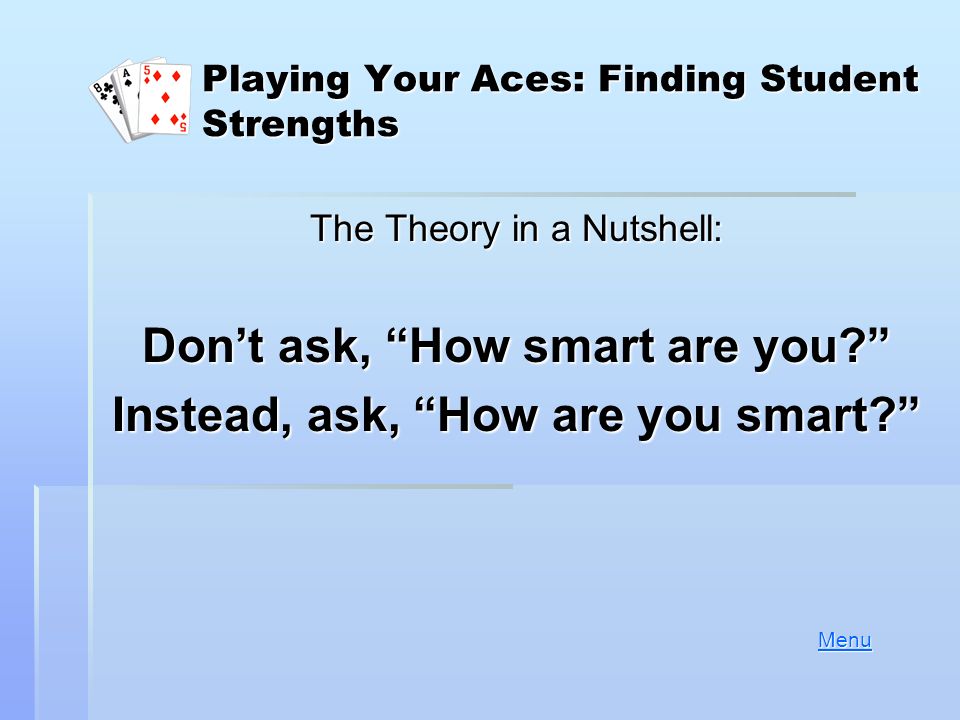 Playing Your Aces: Finding Student Strengths

The Theory in a Nutshell:

Don’t ask, “How smart are you?”
Instead, ask, “How are you smart?”

Menu